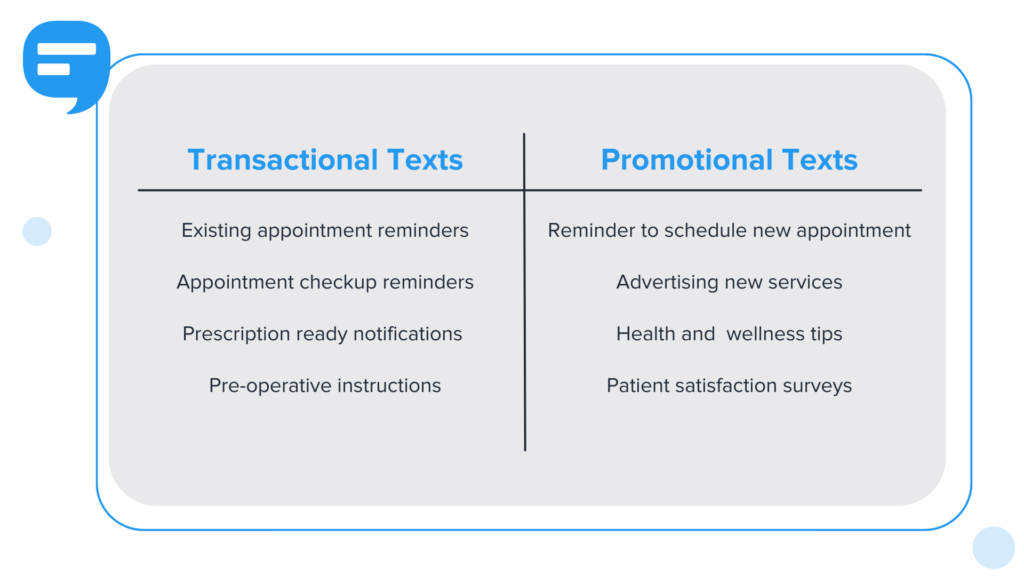 | Transactional Texts | Promotional Texts |
|---|---|
| Existing appointment reminders | Reminder to schedule new appointment |
| Appointment checkup reminders | Advertising new services |
| Prescription ready notifications | Health and wellness tips |
| Pre-operative instructions | Patient satisfaction surveys |